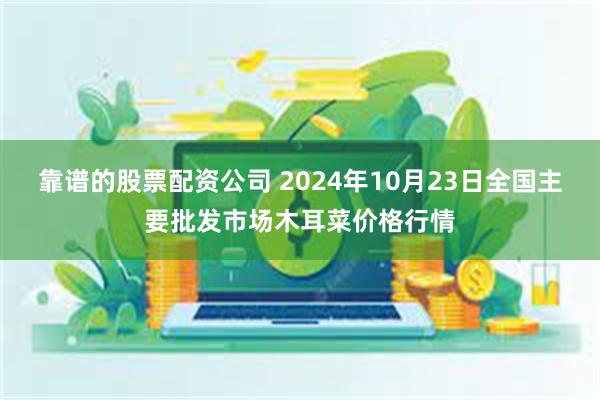 靠谱的股票配资公司 2024年10月23日全国主要批发市场木耳菜价格行情